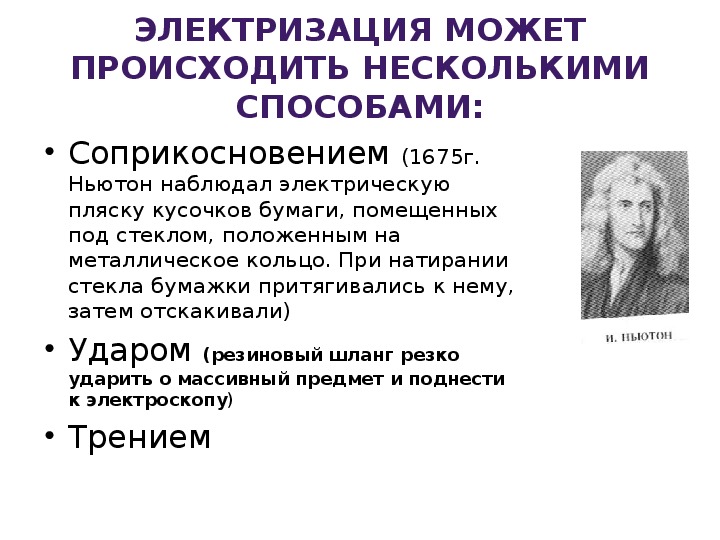 ЭЛЕКТРИЗАЦИЯ МОЖЕТ ПРОИСХОДИТЬ НЕСКОЛЬКИМИ СПОСОБАМИ:

• Соприкосновением (1675г. Ньютон наблюдал электрическую пляску кусочков бумаги, помещенных под стеклом, положенным на металлическое кольцо. При натирании стекла бумажки притягивались к нему, затем отскакивали)

• Ударом (резиновый шланг резко ударить о массивный предмет и поднести к электроскопу)

• Трением

И. НЬЮТОН